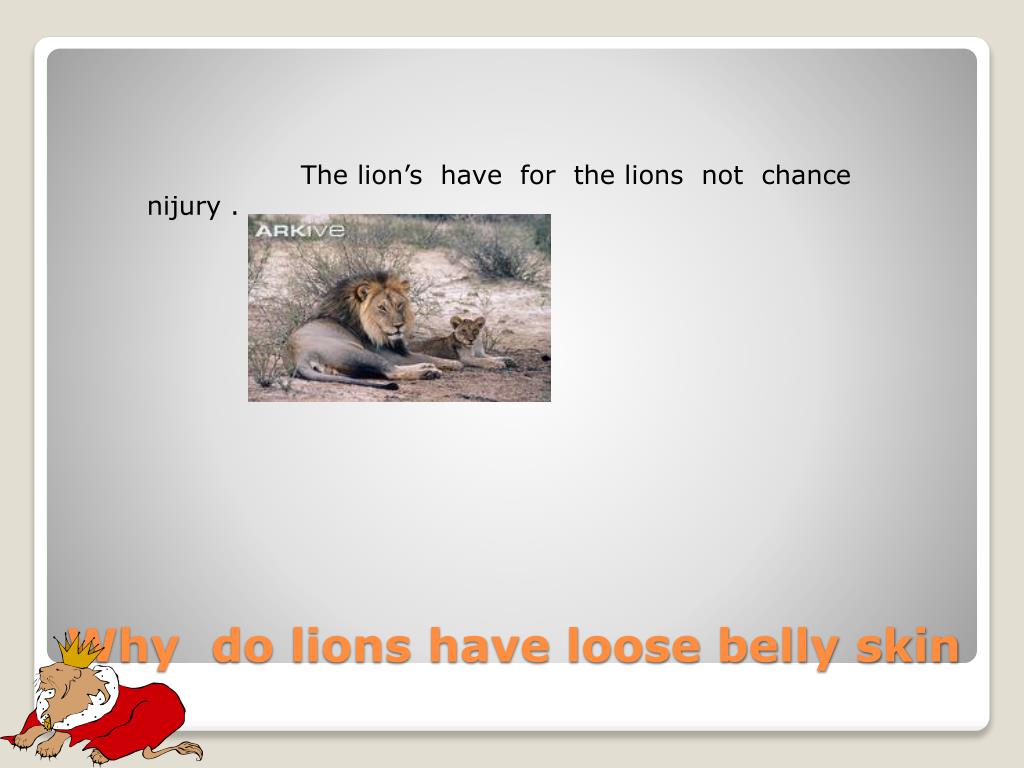 The lion's have for the lions not chance nijury .

ARKive

Why do lions have loose belly skin